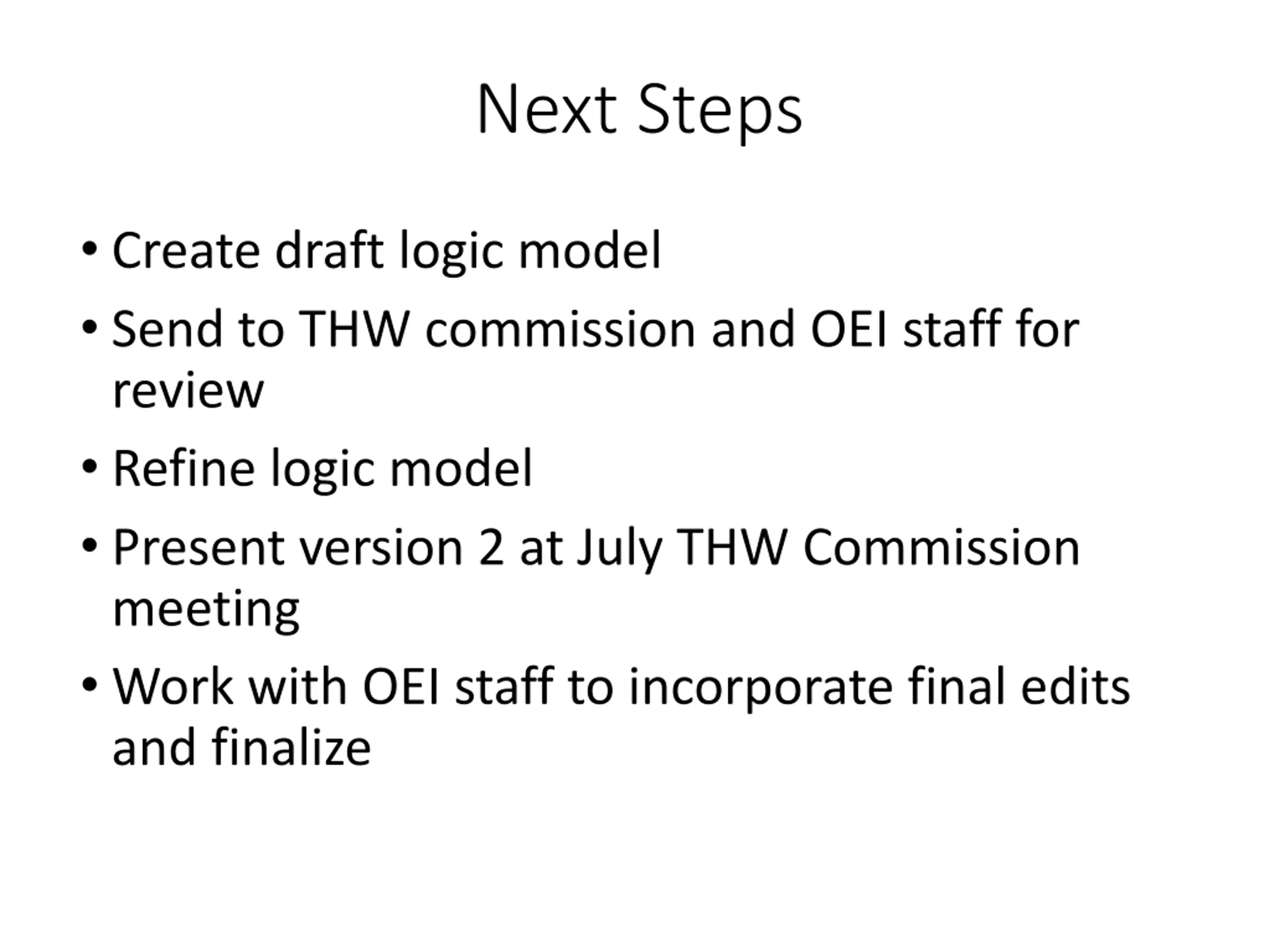 Next Steps

• Create draft logic model
• Send to THW commission and OEI staff for review
• Refine logic model
• Present version 2 at July THW Commission meeting
• Work with OEI staff to incorporate final edits and finalize